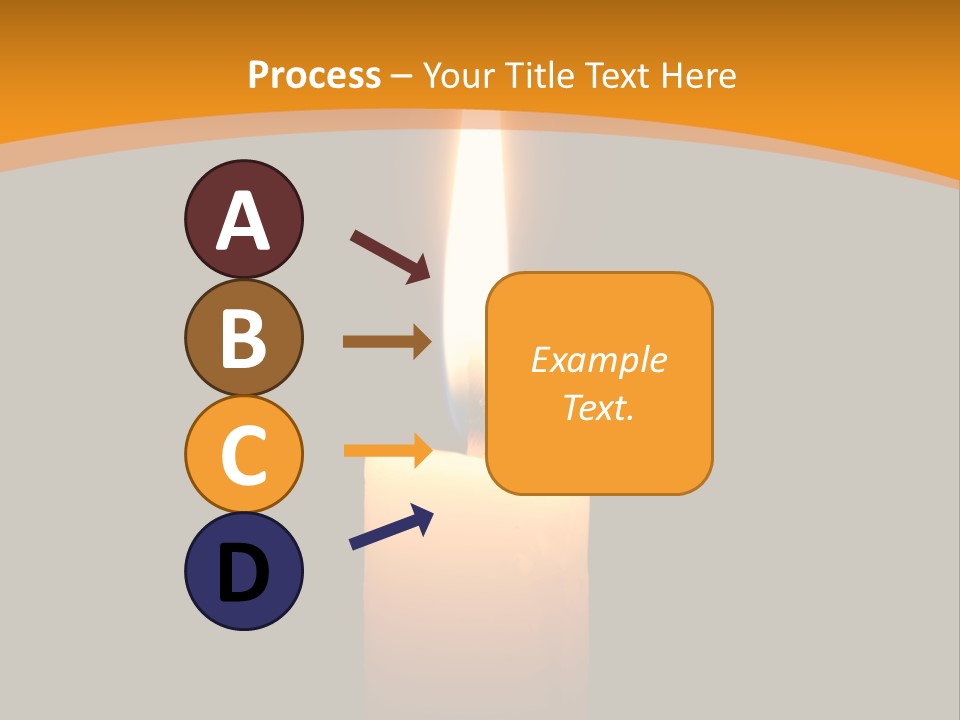 Process – Your Title Text Here

A

B

C

D

Example Text.